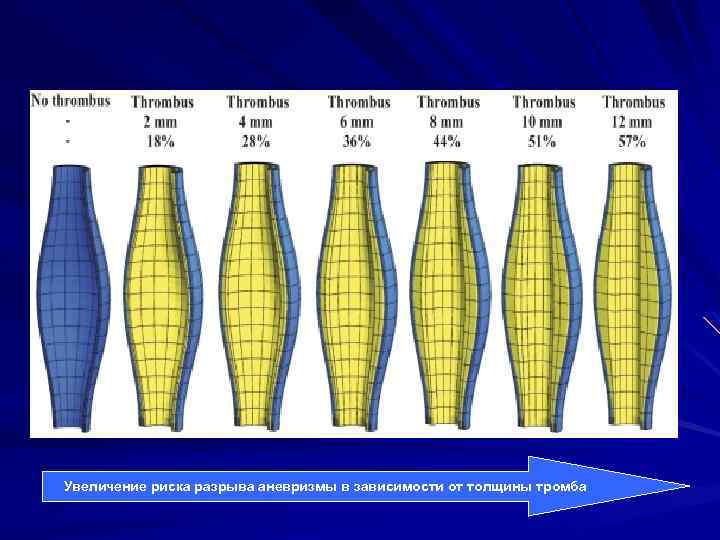 No thrombus
-
-

Thrombus
2 mm
18%

Thrombus
4 mm
28%

Thrombus
6 mm
36%

Thrombus
8 mm
44%

Thrombus
10 mm
51%

Thrombus
12 mm
57%

Увеличение риска разрыва аневризмы в зависимости от толщины тромба